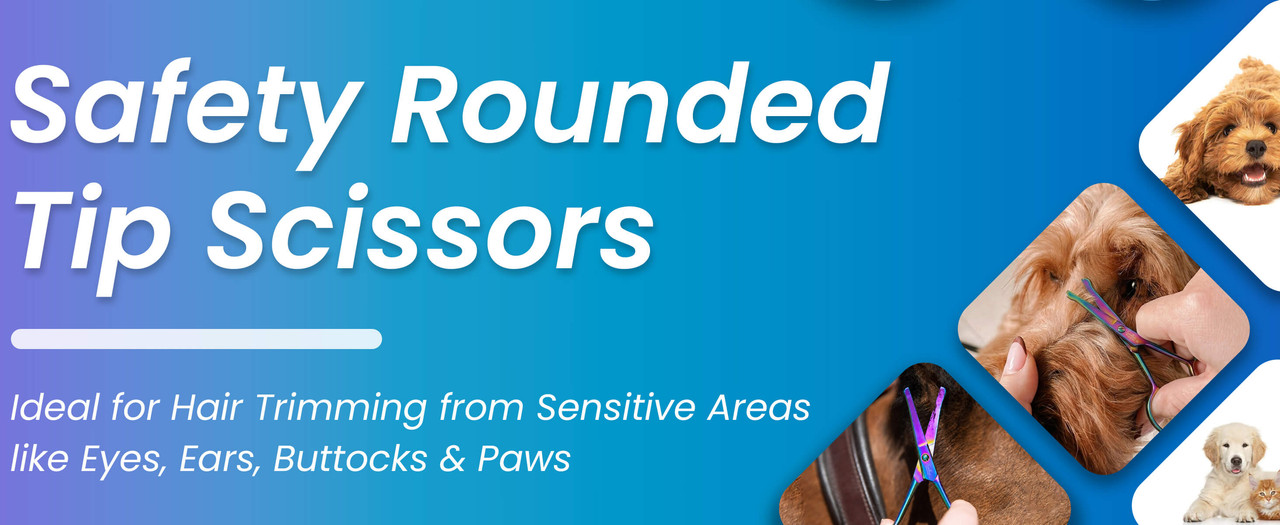 Safety Rounded Tip Scissors

Ideal for Hair Trimming from Sensitive Areas like Eyes, Ears, Buttocks & Paws